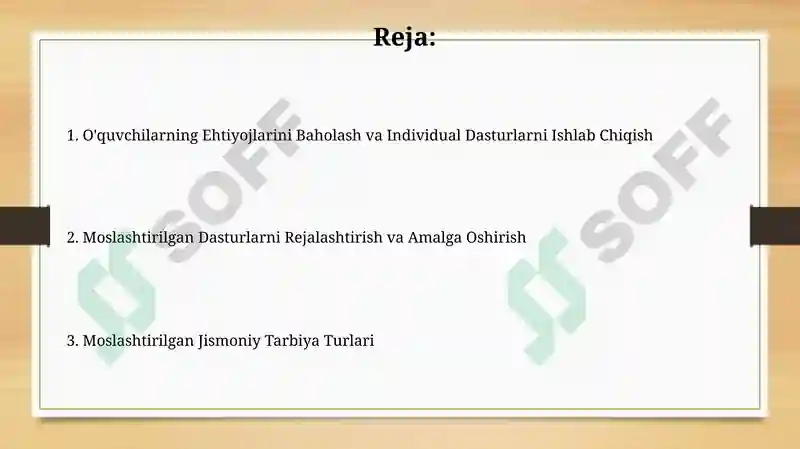 Reja:

1. O'quvchilarning Ehtiyojlarini Baholash va Individual Dasturlarni Ishlab Chiqish

2. Moslashtirilgan Dasturlarni Rejalashtirish va Amalga Oshirish

3. Moslashtirilgan Jismoniy Tarbiya Turlari

SOFF

SOFF